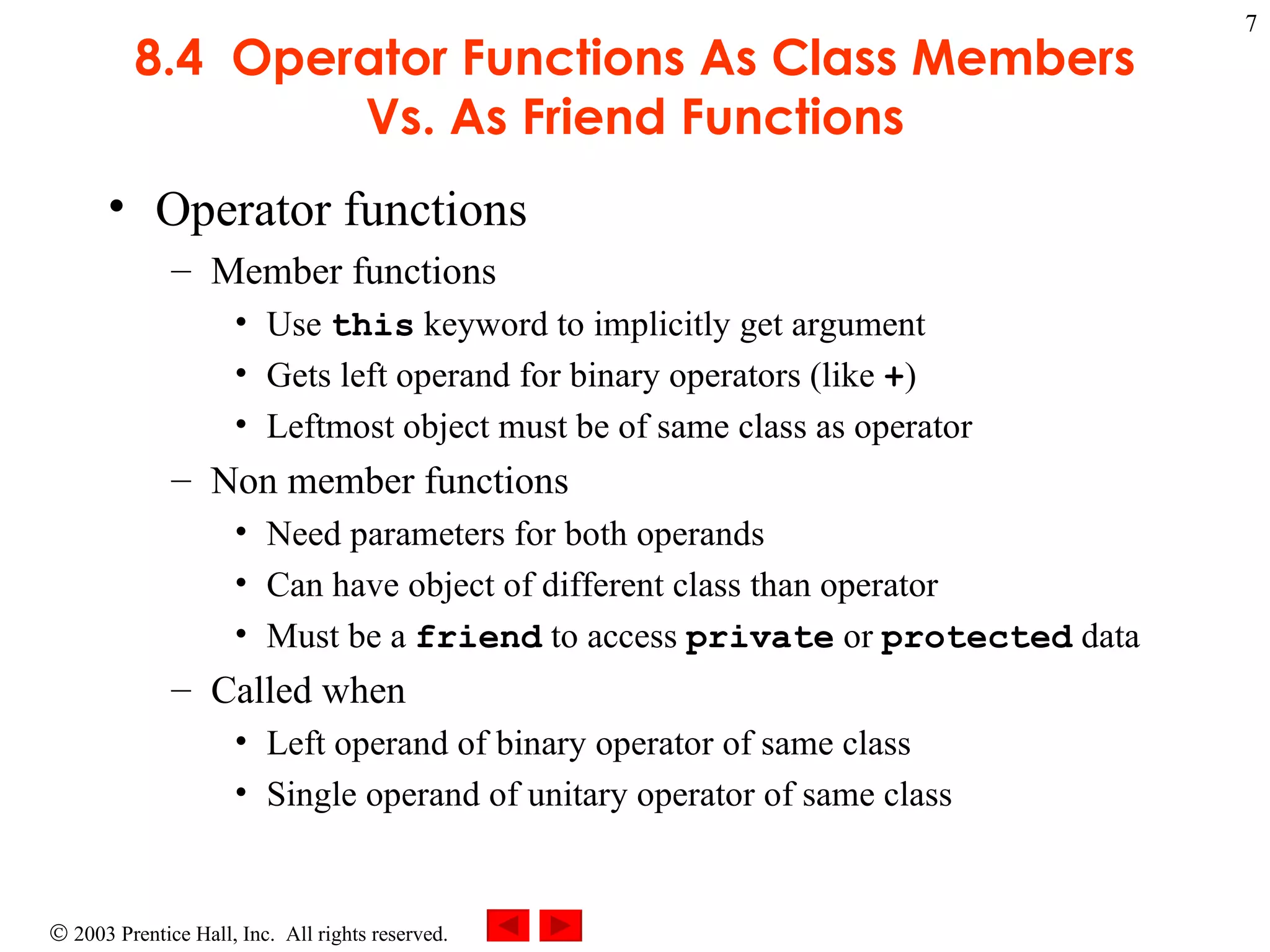 7

8.4 Operator Functions As Class Members Vs. As Friend Functions

• Operator functions
– Member functions
• Use this keyword to implicitly get argument
• Gets left operand for binary operators (like +)
• Leftmost object must be of same class as operator
– Non member functions
• Need parameters for both operands
• Can have object of different class than operator
• Must be a friend to access private or protected data
– Called when
• Left operand of binary operator of same class
• Single operand of unitary operator of same class

© 2003 Prentice Hall, Inc. All rights reserved.